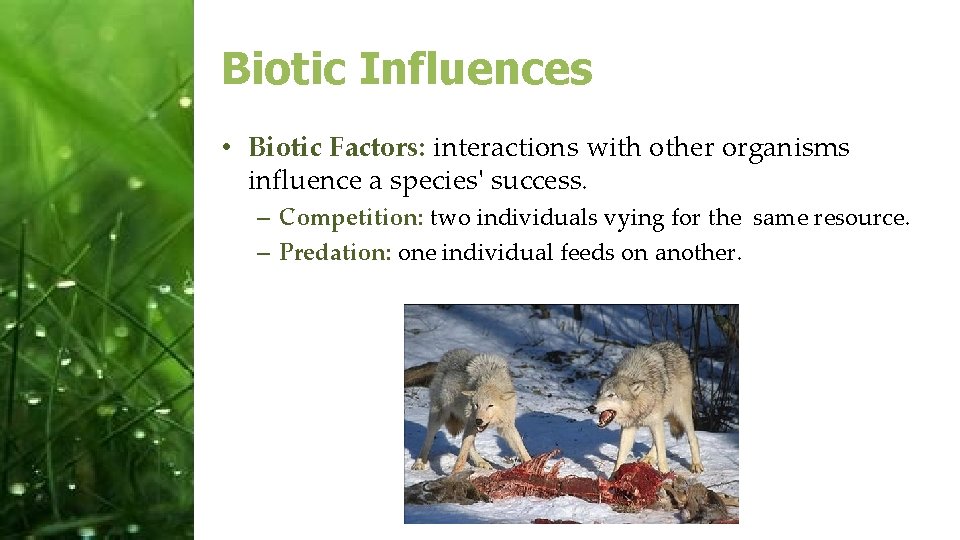 Biotic Influences

• Biotic Factors: interactions with other organisms influence a species' success.
– Competition: two individuals vying for the same resource.
– Predation: one individual feeds on another.